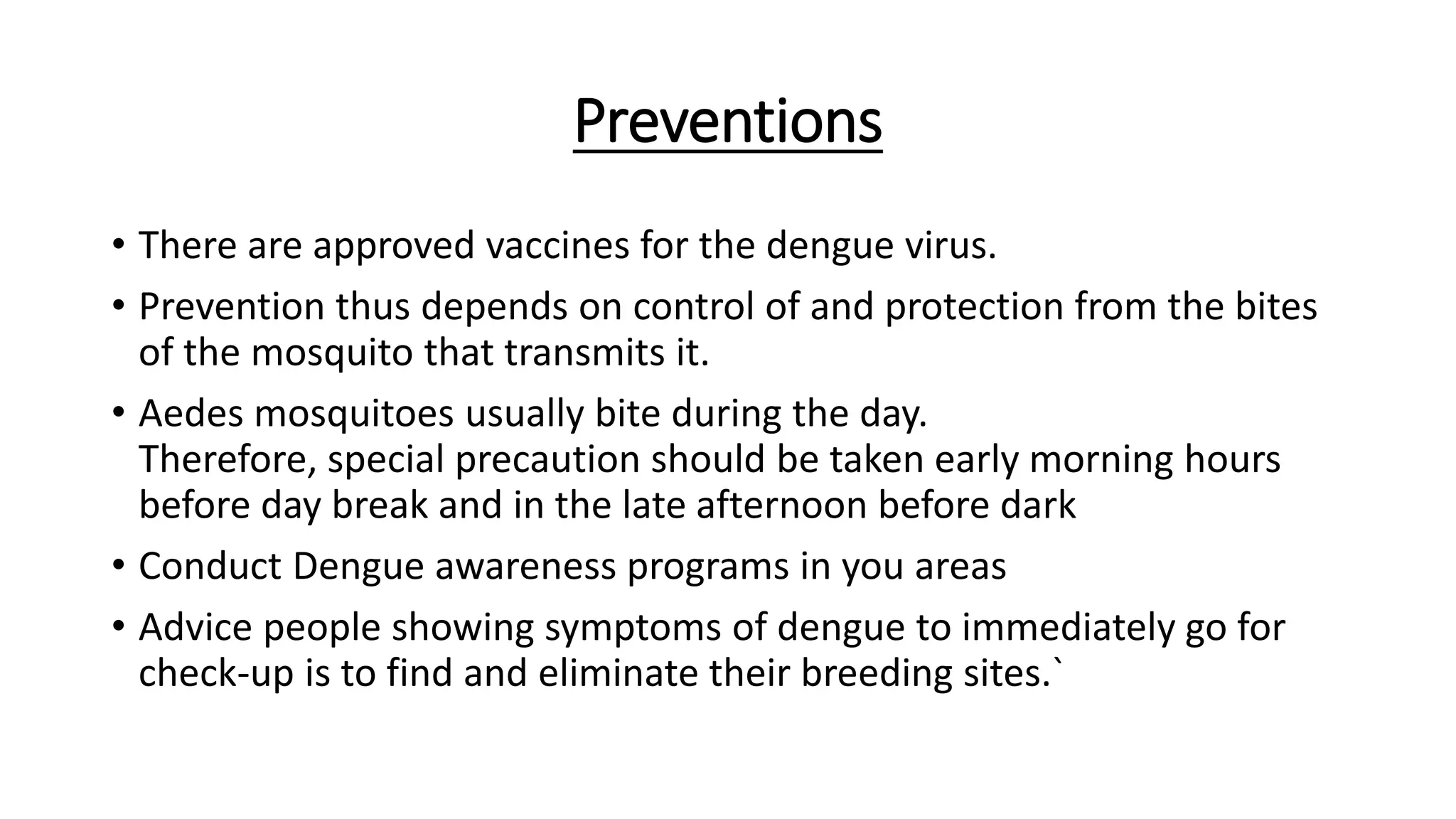 Preventions

• There are approved vaccines for the dengue virus.

• Prevention thus depends on control of and protection from the bites of the mosquito that transmits it.

• Aedes mosquitoes usually bite during the day.
Therefore, special precaution should be taken early morning hours before day break and in the late afternoon before dark

• Conduct Dengue awareness programs in you areas

• Advice people showing symptoms of dengue to immediately go for check-up is to find and eliminate their breeding sites.`